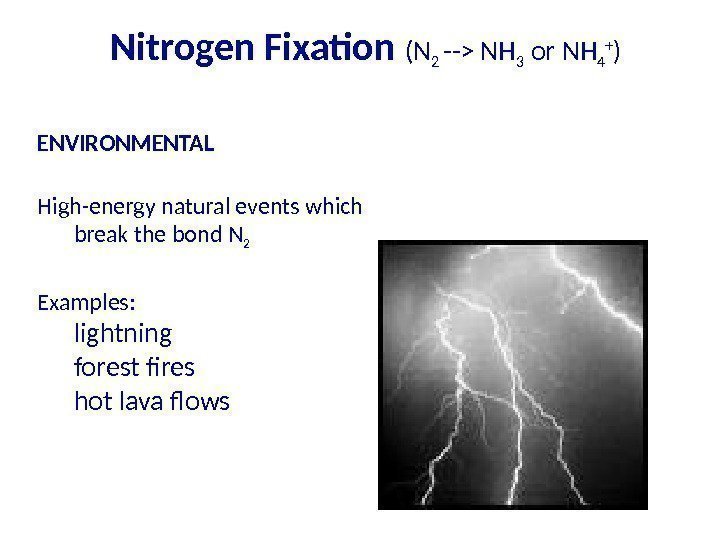 Nitrogen Fixation ($N_2$ --> $NH_3$ or $NH_4^+$)

ENVIRONMENTAL

High-energy natural events which break the bond $N_2$

Examples:
lightning
forest fires
hot lava flows